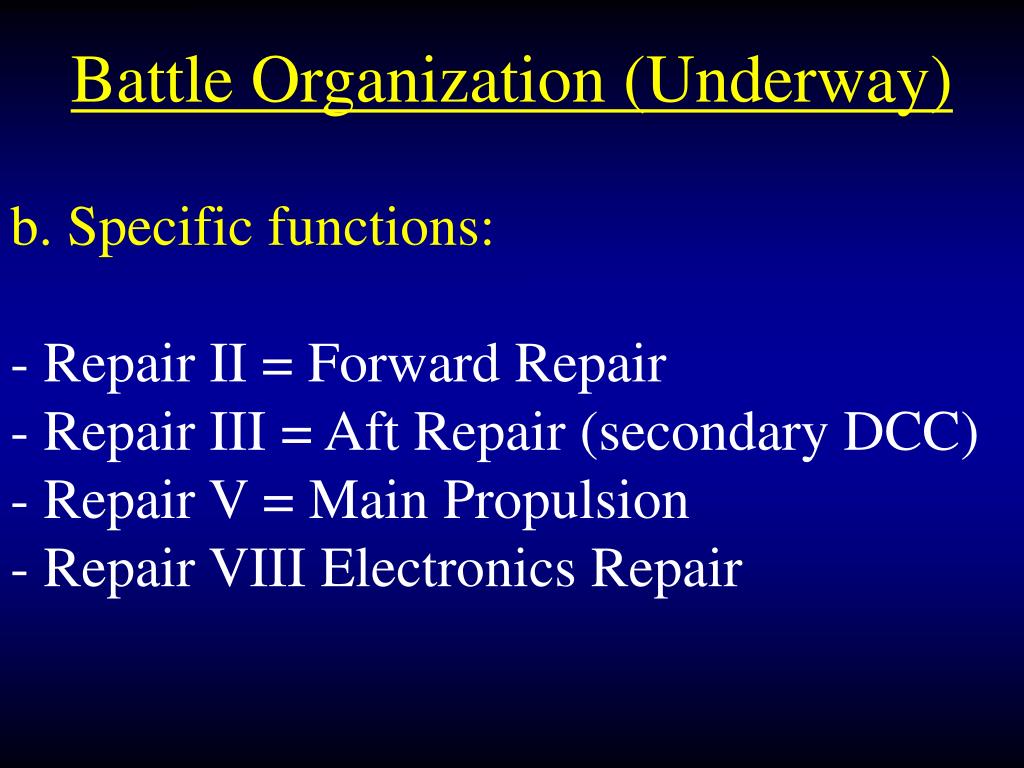 Battle Organization (Underway)

b. Specific functions:

- Repair II = Forward Repair
- Repair III = Aft Repair (secondary DCC)
- Repair V = Main Propulsion
- Repair VIII Electronics Repair